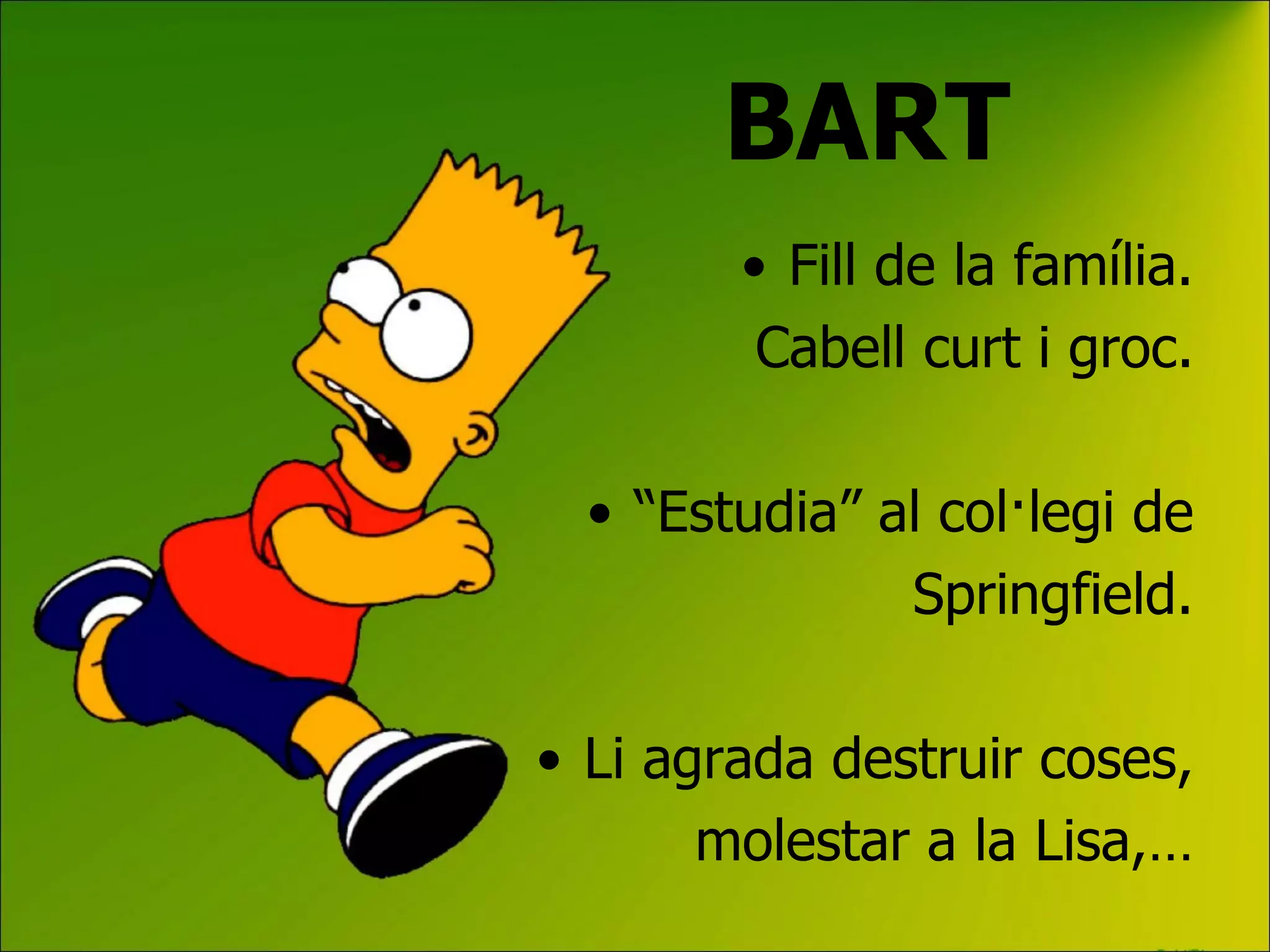 BART

• Fill de la família. Cabell curt i groc.

• “Estudia” al col·legi de Springfield.

• Li agrada destruir coses, molestar a la Lisa,…